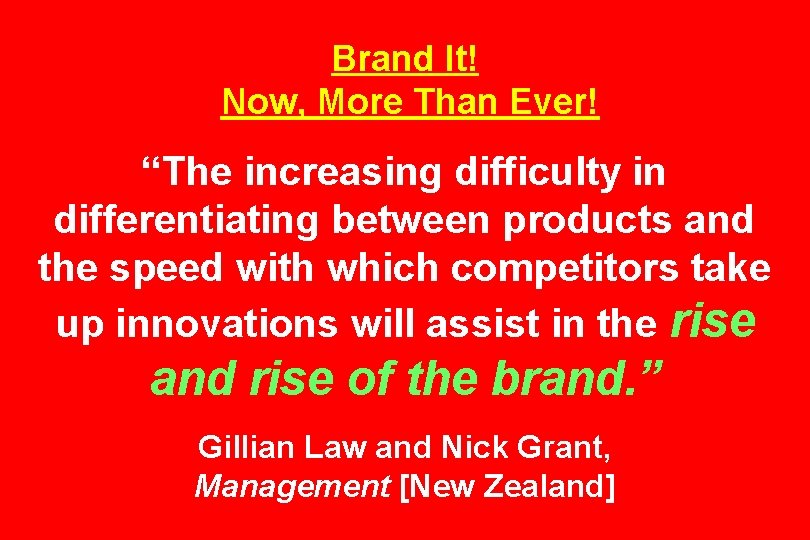 Brand It!
Now, More Than Ever!

“The increasing difficulty in differentiating between products and the speed with which competitors take up innovations will assist in the rise and rise of the brand.”

Gillian Law and Nick Grant, Management [New Zealand]